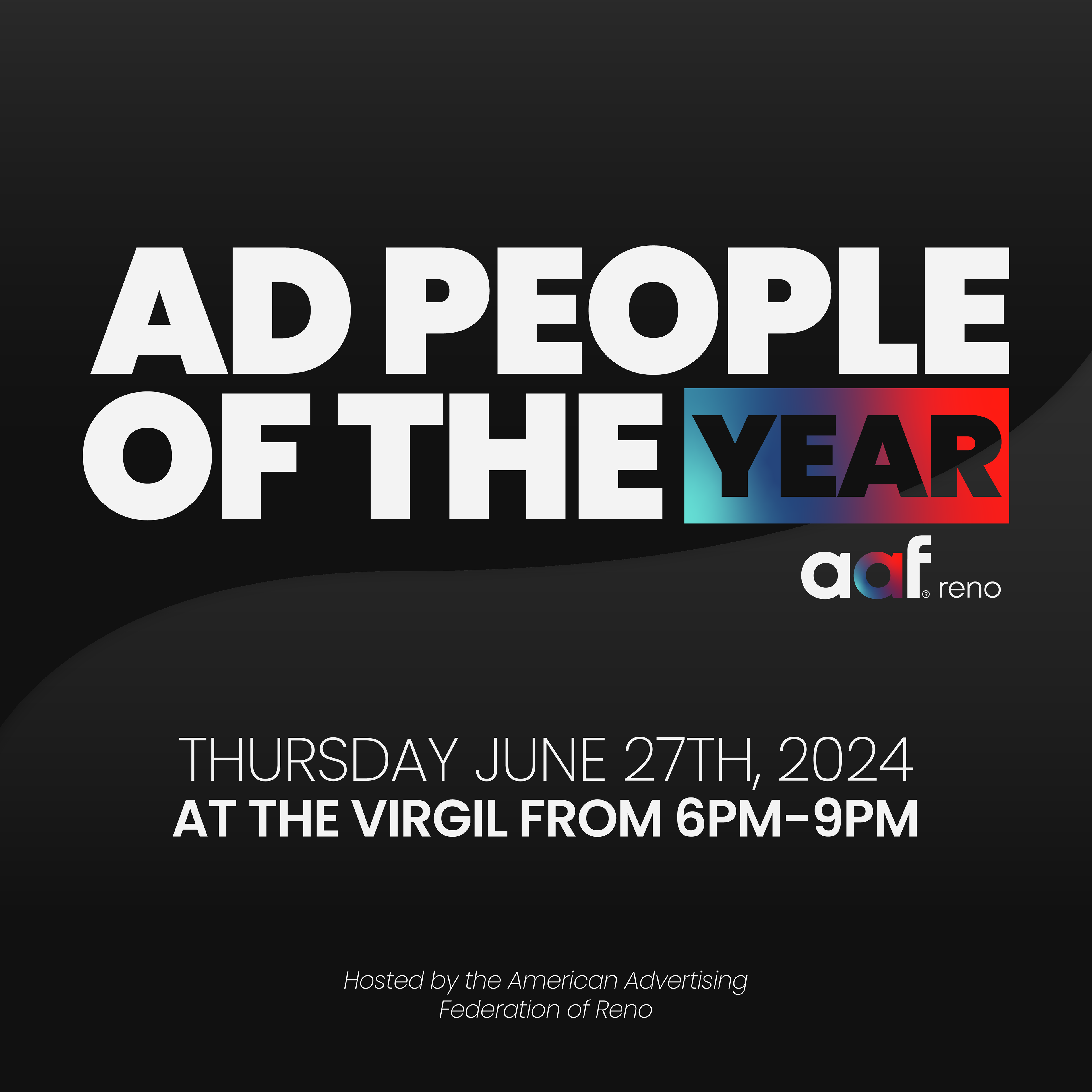 AD PEOPLE OF THE YEAR

aaf® reno

THURSDAY JUNE 27TH, 2024
AT THE VIRGIL FROM 6PM-9PM

Hosted by the American Advertising Federation of Reno